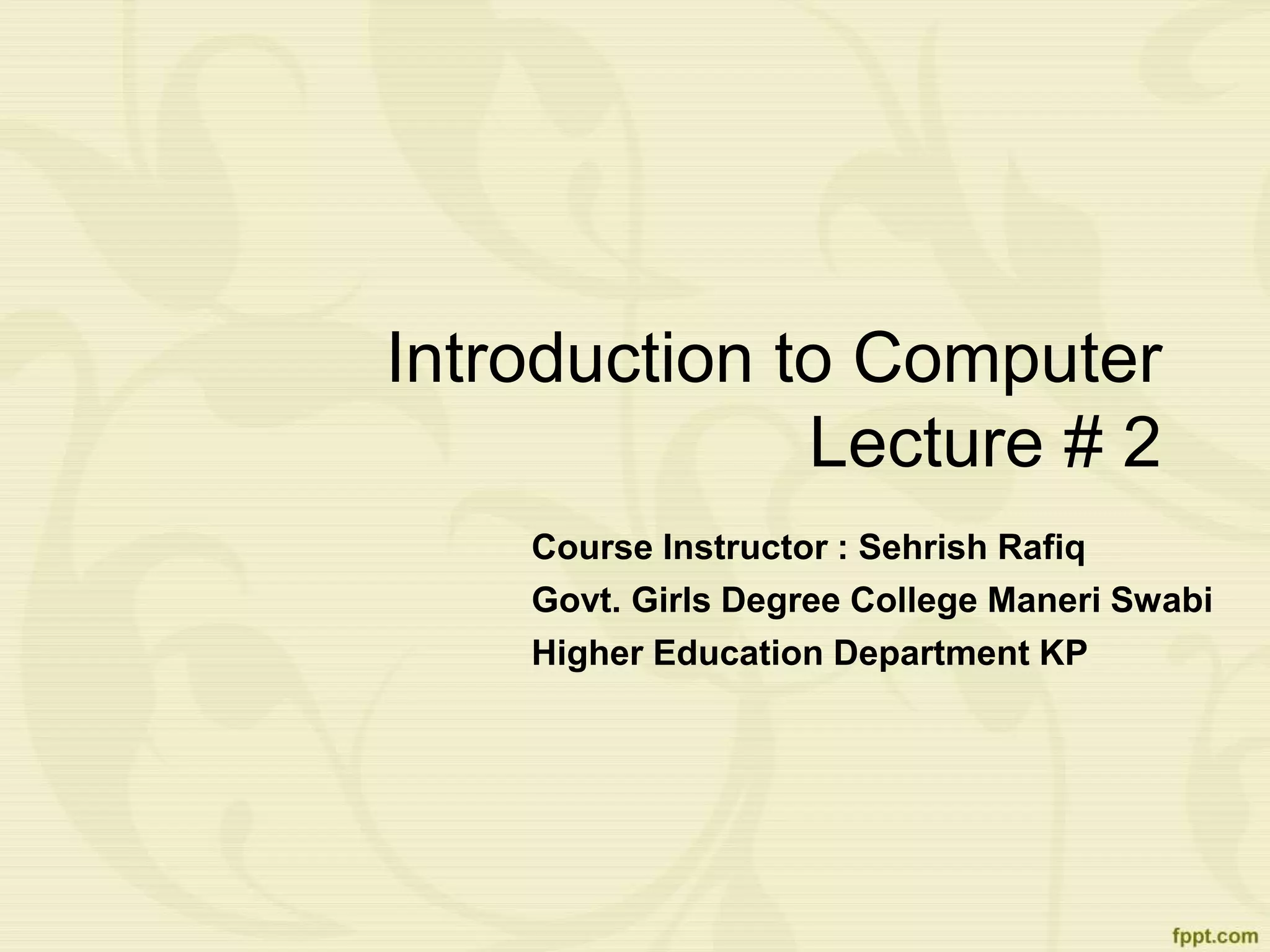 Introduction to Computer
Lecture # 2

Course Instructor : Sehrish Rafiq
Govt. Girls Degree College Maneri Swabi
Higher Education Department KP

fppt.com